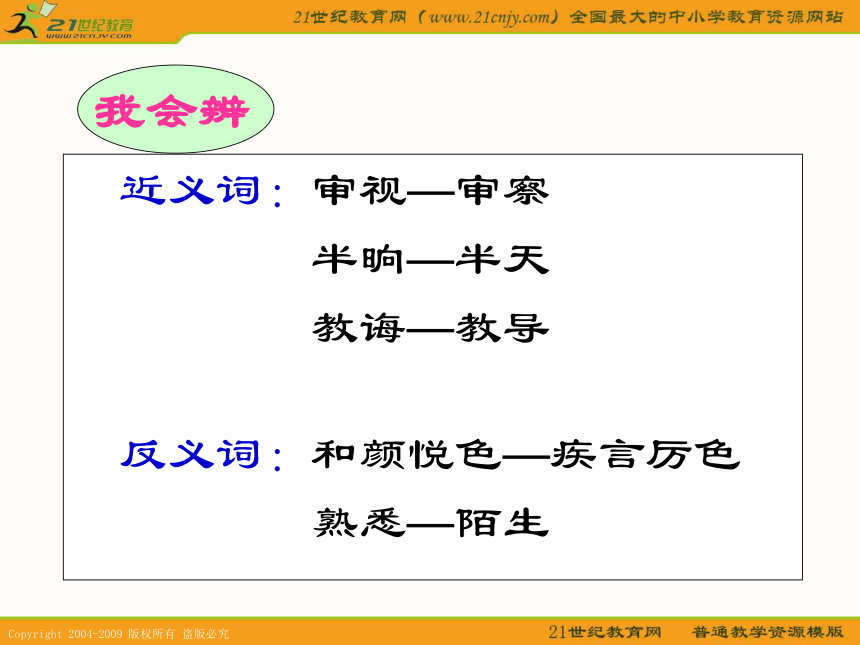 21世纪教育
www.21cnjy.com

21世纪教育网（www.21cnjy.com）全国最大的中小学教育资源网站

我会辨

近义词：审视—审察

半晌—半天

教诲—教导

反义词：和颜悦色—疾言厉色

熟悉—陌生

Copyright 2004-2009 版权所有 盗版必究

21世纪教育网 普通教学资源模版